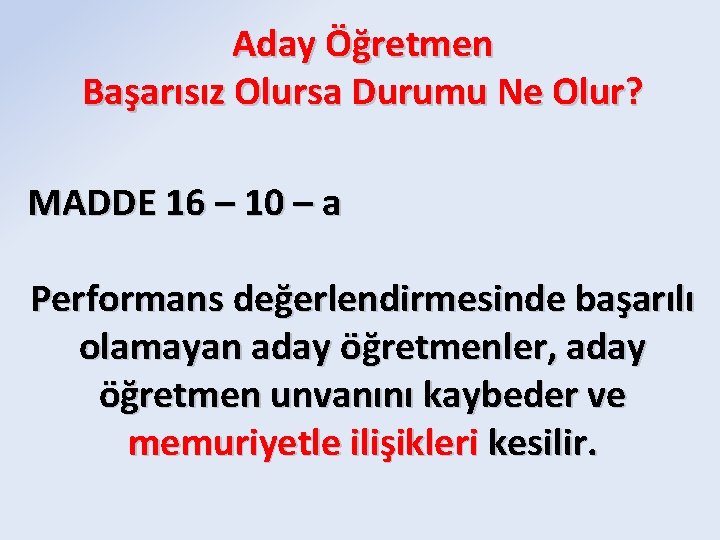 Aday Öğretmen
Başarısız Olursa Durumu Ne Olur?

MADDE 16 – 10 – a

Performans değerlendirmesinde başarılı olamayan aday öğretmenler, aday öğretmen unvanını kaybeder ve memuriyetle ilişikleri kesilir.